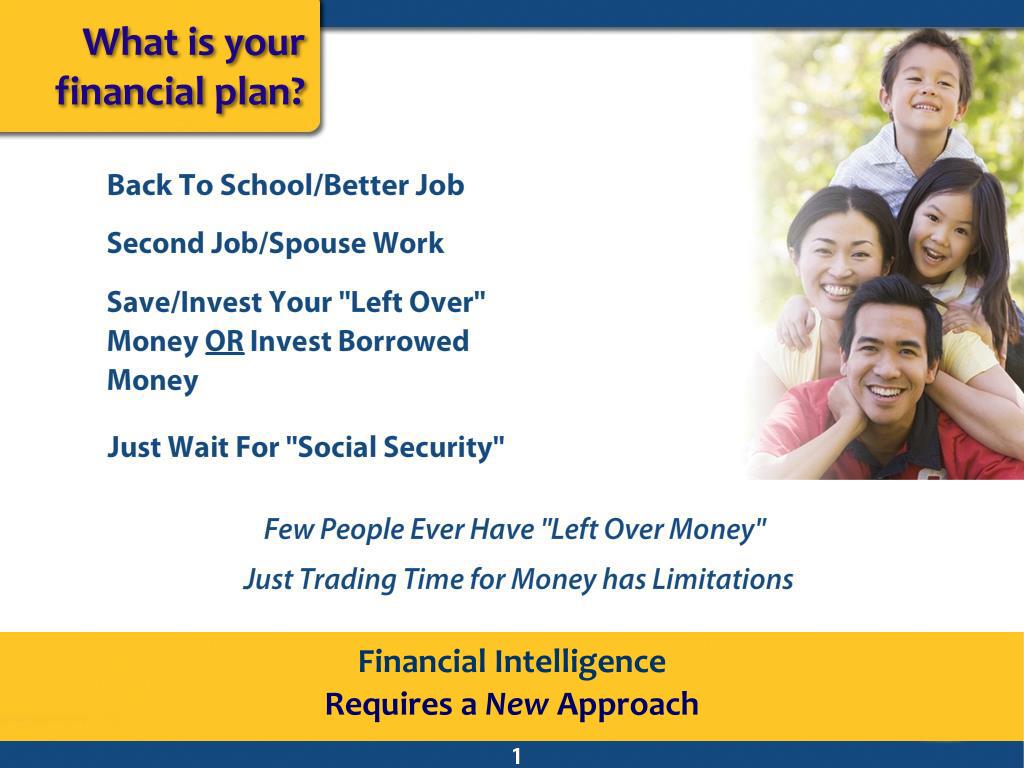 What is your financial plan?

Back To School/Better Job

Second Job/Spouse Work

Save/Invest Your "Left Over" Money OR Invest Borrowed Money

Just Wait For "Social Security"

Few People Ever Have "Left Over Money"

Just Trading Time for Money has Limitations

Financial Intelligence
Requires a New Approach

1